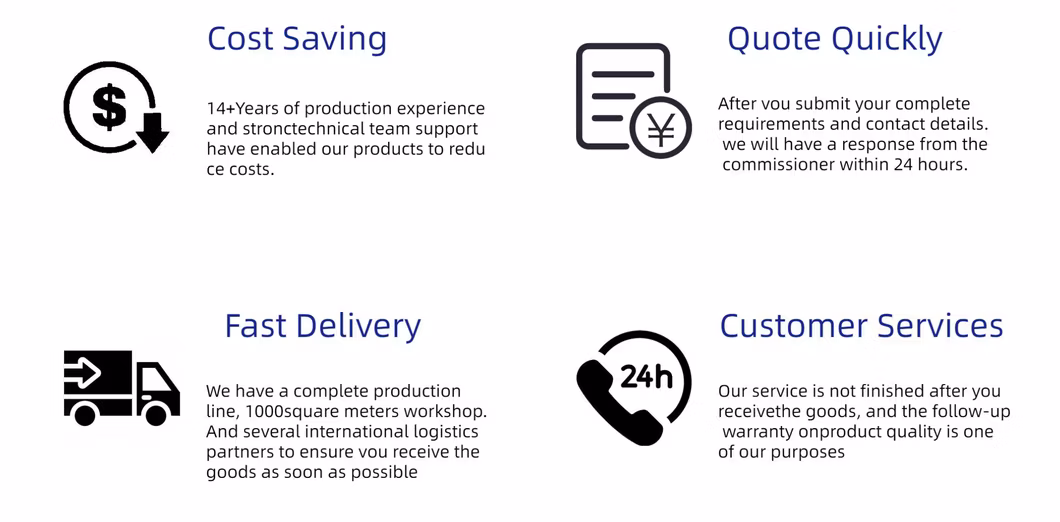 Cost Saving

$

14+Years of production experience and stronctechnical team support have enabled our products to redu ce costs.

Quote Quickly

¥

After you submit your complete requirements and contact details. we will have a response from the commissioner within 24 hours.

Fast Delivery

We have a complete production line, 1000square meters workshop. And several international logistics partners to ensure vou receive the goods as soon as possible

Customer Services

24h

Our service is not finished after you receivethe goods, and the follow-up warranty onproduct quality is one of our purposes